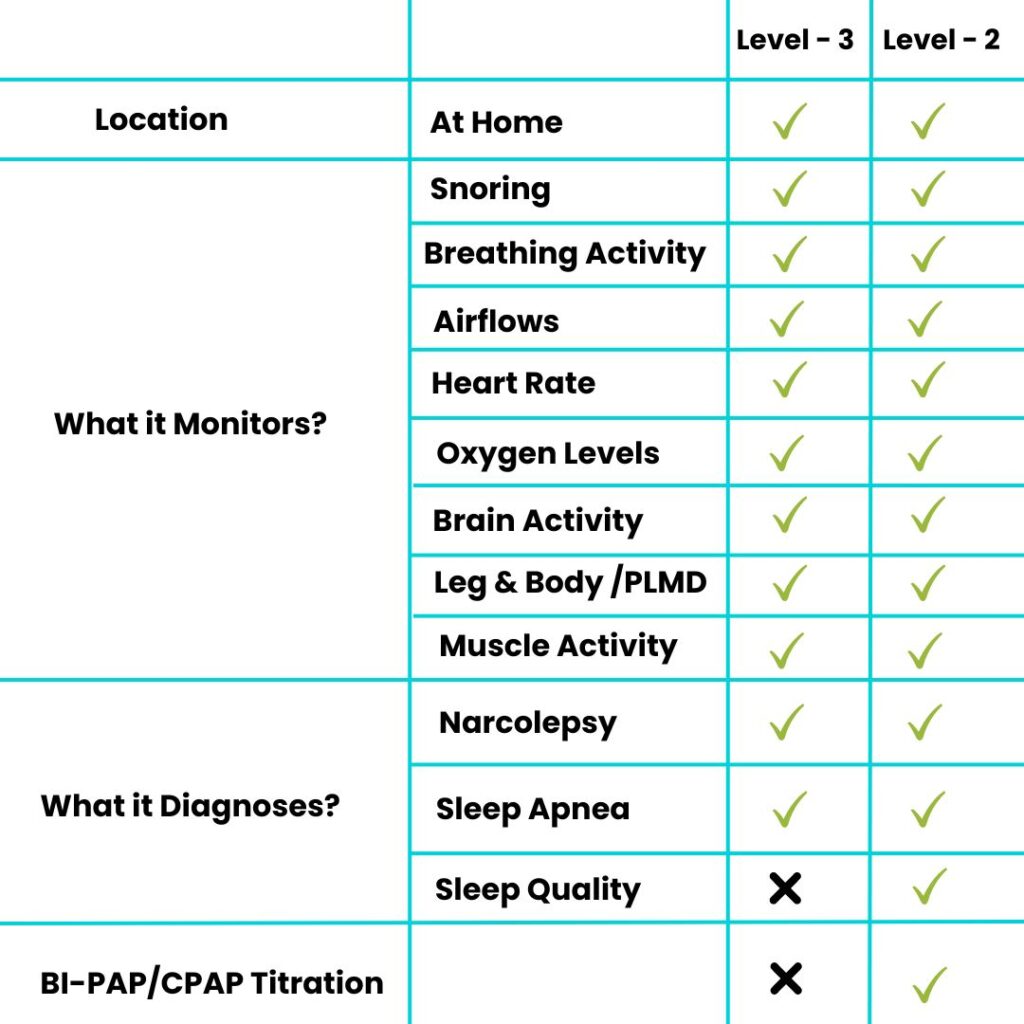 | | | Level - 3 | Level - 2 |
|---|---|---|---|
| Location | At Home | ✓ | ✓ |
| What it Monitors? | Snoring | ✓ | ✓ |
| | Breathing Activity | ✓ | ✓ |
| | Airflows | ✓ | ✓ |
| | Heart Rate | ✓ | ✓ |
| | Oxygen Levels | ✓ | ✓ |
| | Brain Activity | ✓ | ✓ |
| | Leg & Body /PLMD | ✓ | ✓ |
| | Muscle Activity | ✓ | ✓ |
| What it Diagnoses? | Narcolepsy | ✓ | ✓ |
| | Sleep Apnea | ✓ | ✓ |
| | Sleep Quality | ✗ | ✓ |
| BI-PAP/CPAP Titration | | ✗ | ✓ |